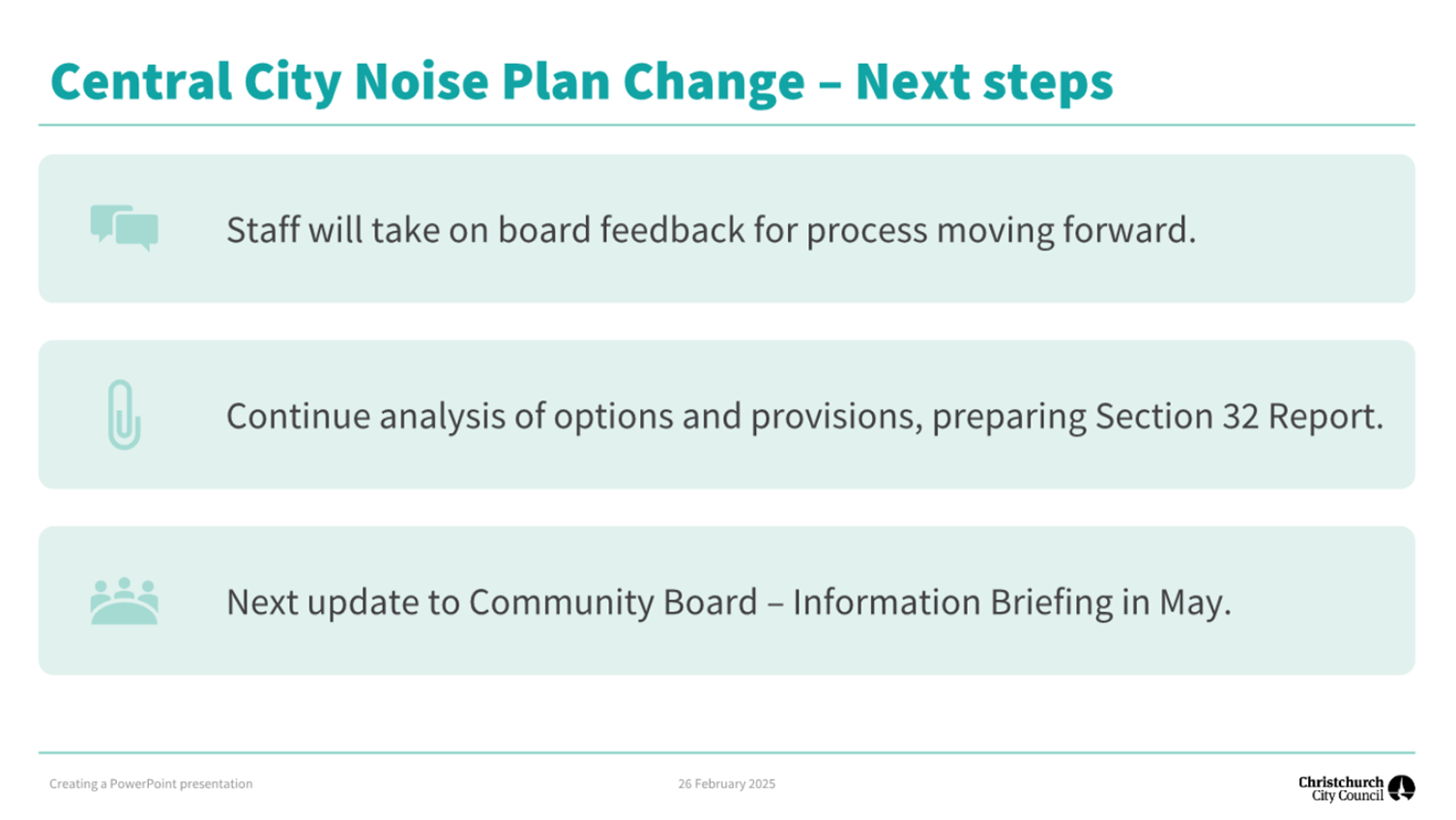 Central City Noise Plan Change – Next steps

Staff will take on board feedback for process moving forward.

Continue analysis of options and provisions, preparing Section 32 Report.

Next update to Community Board – Information Briefing in May.

Creating a PowerPoint presentation

26 February 2025

Christchurch City Council